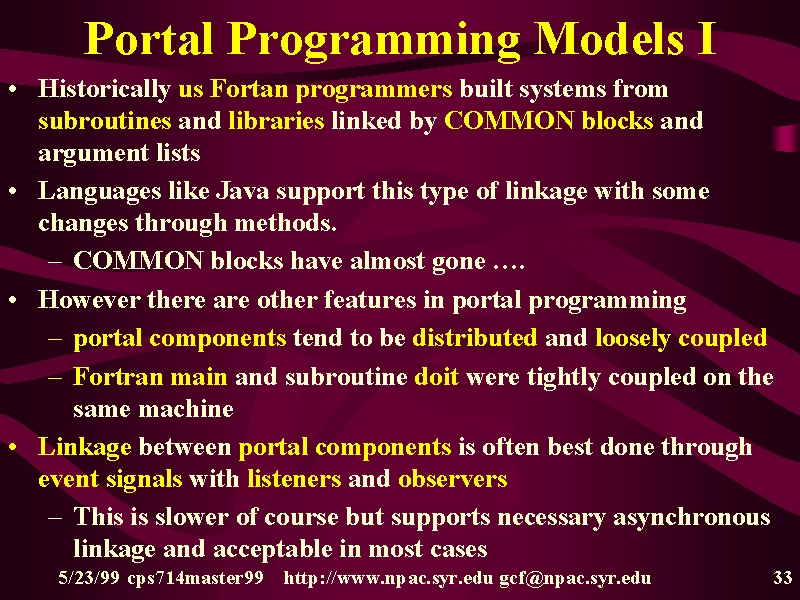 Portal Programming Models I

• Historically us Fortan programmers built systems from subroutines and libraries linked by COMMON blocks and argument lists

• Languages like Java support this type of linkage with some changes through methods.

– COMMON blocks have almost gone ….

• However there are other features in portal programming

– portal components tend to be distributed and loosely coupled

– Fortran main and subroutine doit were tightly coupled on the same machine

• Linkage between portal components is often best done through event signals with listeners and observers

– This is slower of course but supports necessary asynchronous linkage and acceptable in most cases

5/23/99 cps714master99 http://www.npac.syr.edu gcf@npac.syr.edu 33